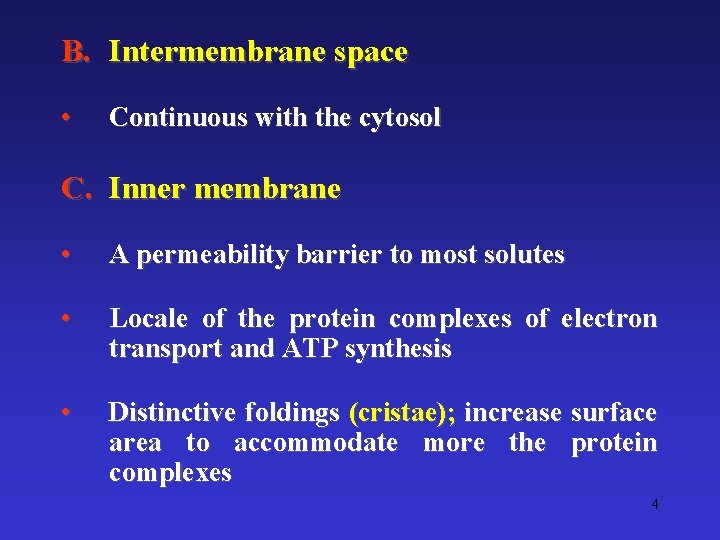 B. Intermembrane space

• Continuous with the cytosol

C. Inner membrane

• A permeability barrier to most solutes

• Locale of the protein complexes of electron transport and ATP synthesis

• Distinctive foldings (cristae); increase surface area to accommodate more the protein complexes

4